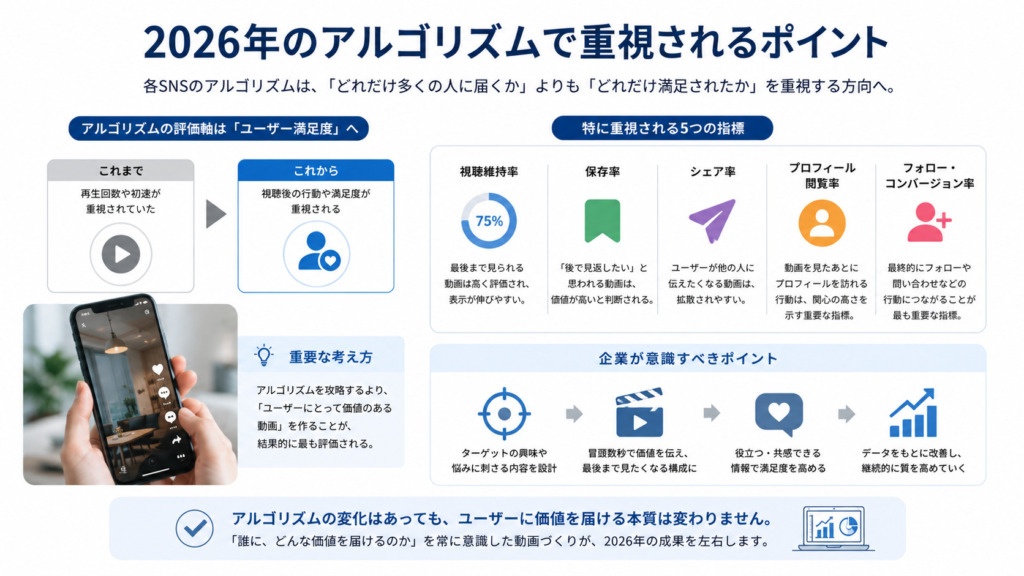 2026年のアルゴリズムで重視されるポイント

各SNSのアルゴリズムは、「どれだけ多くの人に届くか」よりも「どれだけ満足されたか」を重視する方向へ。

アルゴリズムの評価軸は「ユーザー満足度」へ

これまで
再生回数や初速が重視されていた

これから
視聴後の行動や満足度が重視される

重要な考え方
アルゴリズムを攻略するより、「ユーザーにとって価値のある動画」を作ることが、結果的に最も評価される。

特に重視される5つの指標

視聴維持率
75%
最後まで見られる動画は高く評価され、表示が伸びやすい。

保存率
「後で見返したい」と思われる動画は、価値が高いと判断される。

シェア率
ユーザーが他の人に伝えたくなる動画は、拡散されやすい。

プロフィール閲覧率
動画を見たあとにプロフィールを訪れる行動は、関心の高さを示す重要な指標。

フォロー・コンバージョン率
最終的にフォローや問い合わせなどの行動につながることが最も重要な指標。

企業が意識すべきポイント

ターゲットの興味や悩みに刺さる内容を設計

冒頭数秒で価値を伝え、最後まで見たくなる構成に

役立つ・共感できる情報で満足度を高める

データをもとに改善し、継続的に質を高めていく

アルゴリズムの変化はあっても、ユーザーに価値を届ける本質は変わりません。
「誰に、どんな価値を届けるのか」を常に意識した動画づくりが、2026年の成果を左右します。